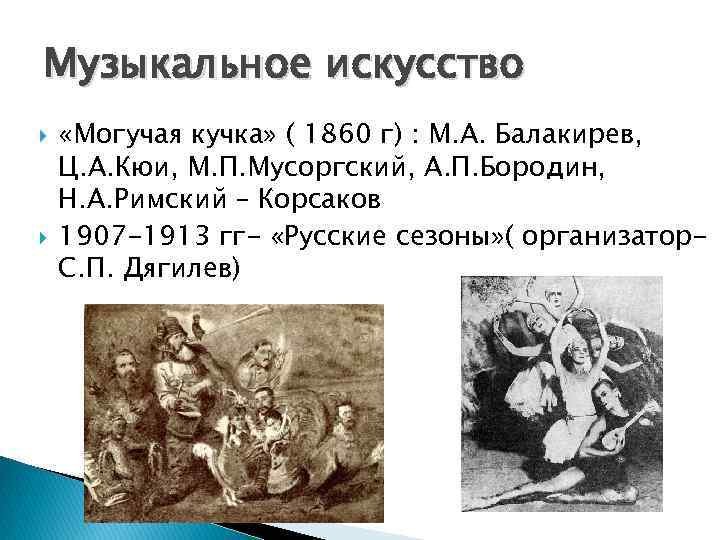 Музыкальное искусство

«Могучая кучка» ( 1860 г) : М.А. Балакирев, Ц.А.Кюи, М.П.Мусоргский, А.П.Бородин, Н.А.Римский – Корсаков

1907-1913 гг- «Русские сезоны»( организатор- С.П. Дягилев)